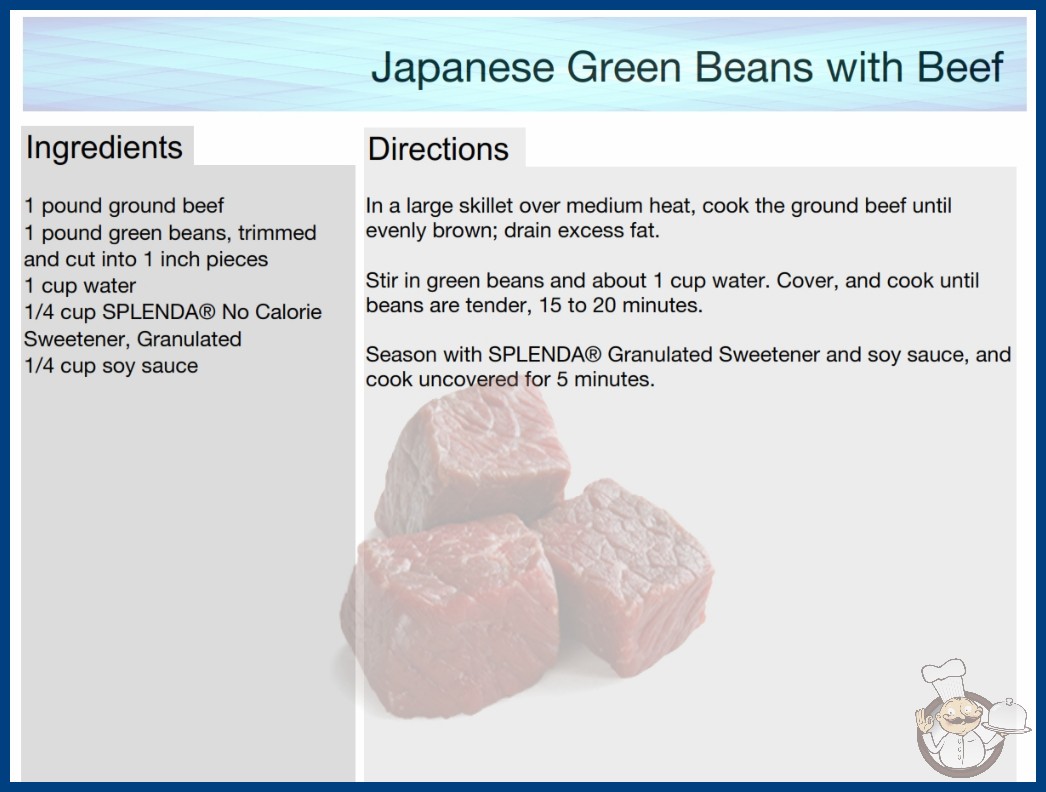 Japanese Green Beans with Beef

Ingredients

1 pound ground beef
1 pound green beans, trimmed and cut into 1 inch pieces
1 cup water
1/4 cup SPLENDA® No Calorie Sweetener, Granulated
1/4 cup soy sauce

Directions

In a large skillet over medium heat, cook the ground beef until evenly brown; drain excess fat.

Stir in green beans and about 1 cup water. Cover, and cook until beans are tender, 15 to 20 minutes.

Season with SPLENDA® Granulated Sweetener and soy sauce, and cook uncovered for 5 minutes.